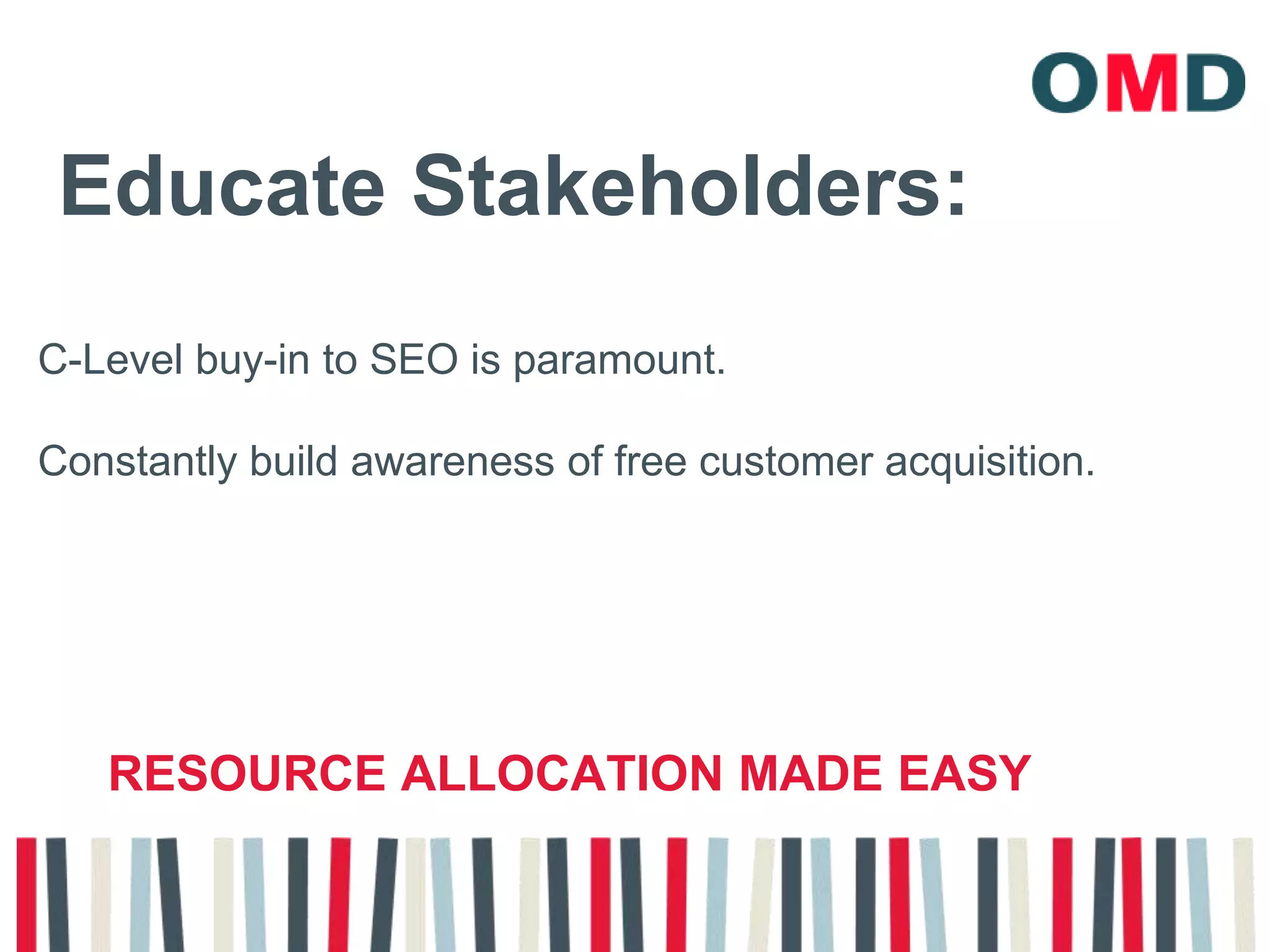 OMD

Educate Stakeholders:

C-Level buy-in to SEO is paramount.

Constantly build awareness of free customer acquisition.

RESOURCE ALLOCATION MADE EASY